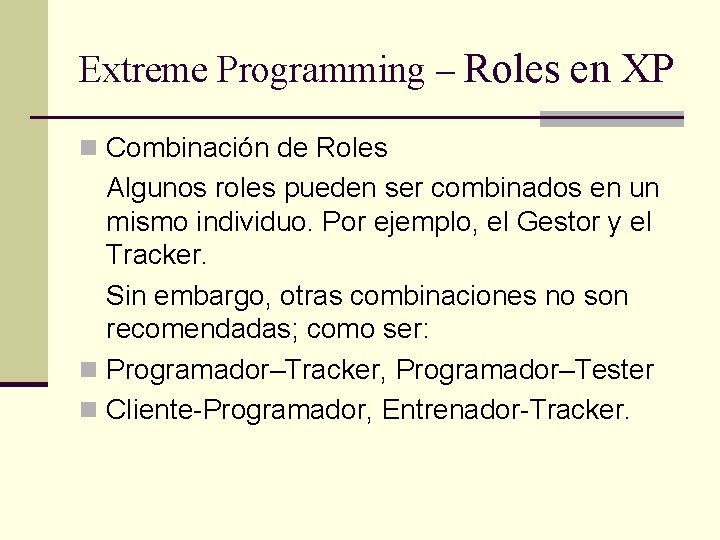 Extreme Programming – Roles en XP

Combinación de Roles

Algunos roles pueden ser combinados en un mismo individuo. Por ejemplo, el Gestor y el Tracker.

Sin embargo, otras combinaciones no son recomendadas; como ser:

Programador–Tracker, Programador–Tester

Cliente-Programador, Entrenador-Tracker.